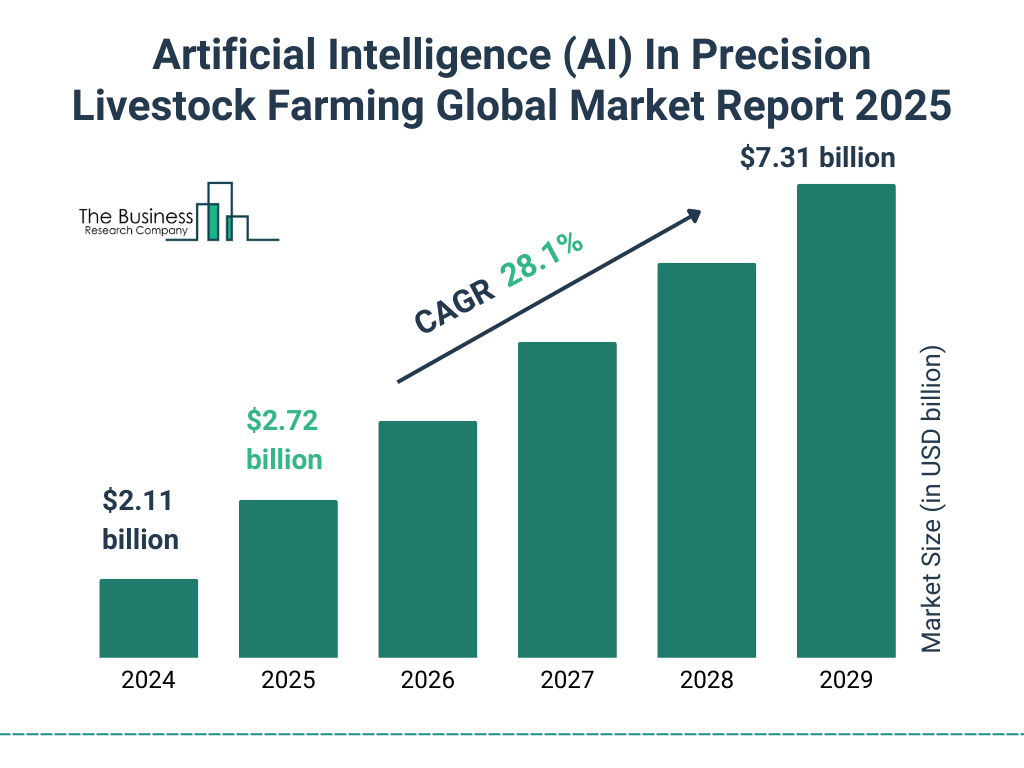 Artificial Intelligence (AI) In Precision Livestock Farming Global Market Report 2025

The Business
Research Company

$7.31 billion

CAGR 28.1%

$2.72 billion

$2.11 billion

Market Size (in USD billion)

2024
2025
2026
2027
2028
2029